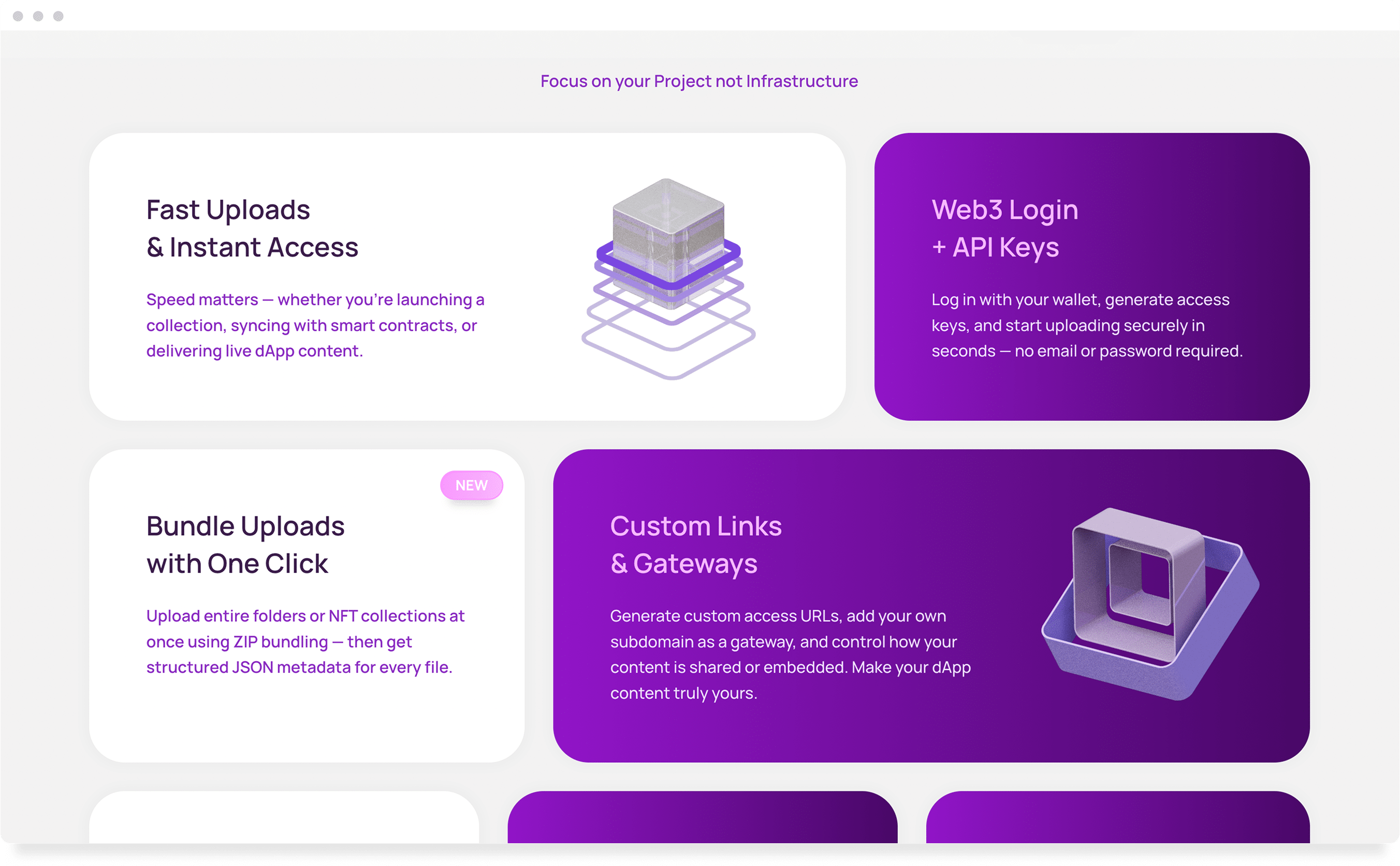 Focus on your Project not Infrastructure

Fast Uploads
& Instant Access

Speed matters — whether you're launching a collection, syncing with smart contracts, or delivering live dApp content.

Web3 Login
+ API Keys

Log in with your wallet, generate access keys, and start uploading securely in seconds — no email or password required.

NEW

Bundle Uploads
with One Click

Upload entire folders or NFT collections at once using ZIP bundling — then get structured JSON metadata for every file.

Custom Links
& Gateways

Generate custom access URLs, add your own subdomain as a gateway, and control how your content is shared or embedded. Make your dApp content truly yours.